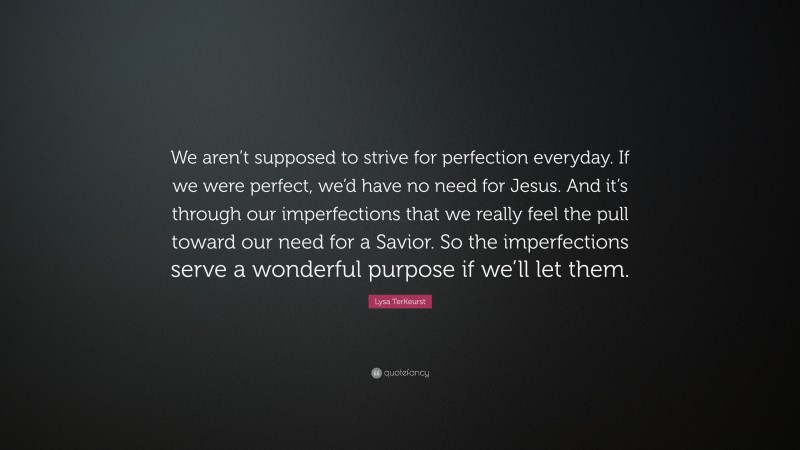 We aren't supposed to strive for perfection everyday. If we were perfect, we'd have no need for Jesus. And it's through our imperfections that we really feel the pull toward our need for a Savior. So the imperfections serve a wonderful purpose if we'll let them.

Lysa TerKeurst

quotefancy